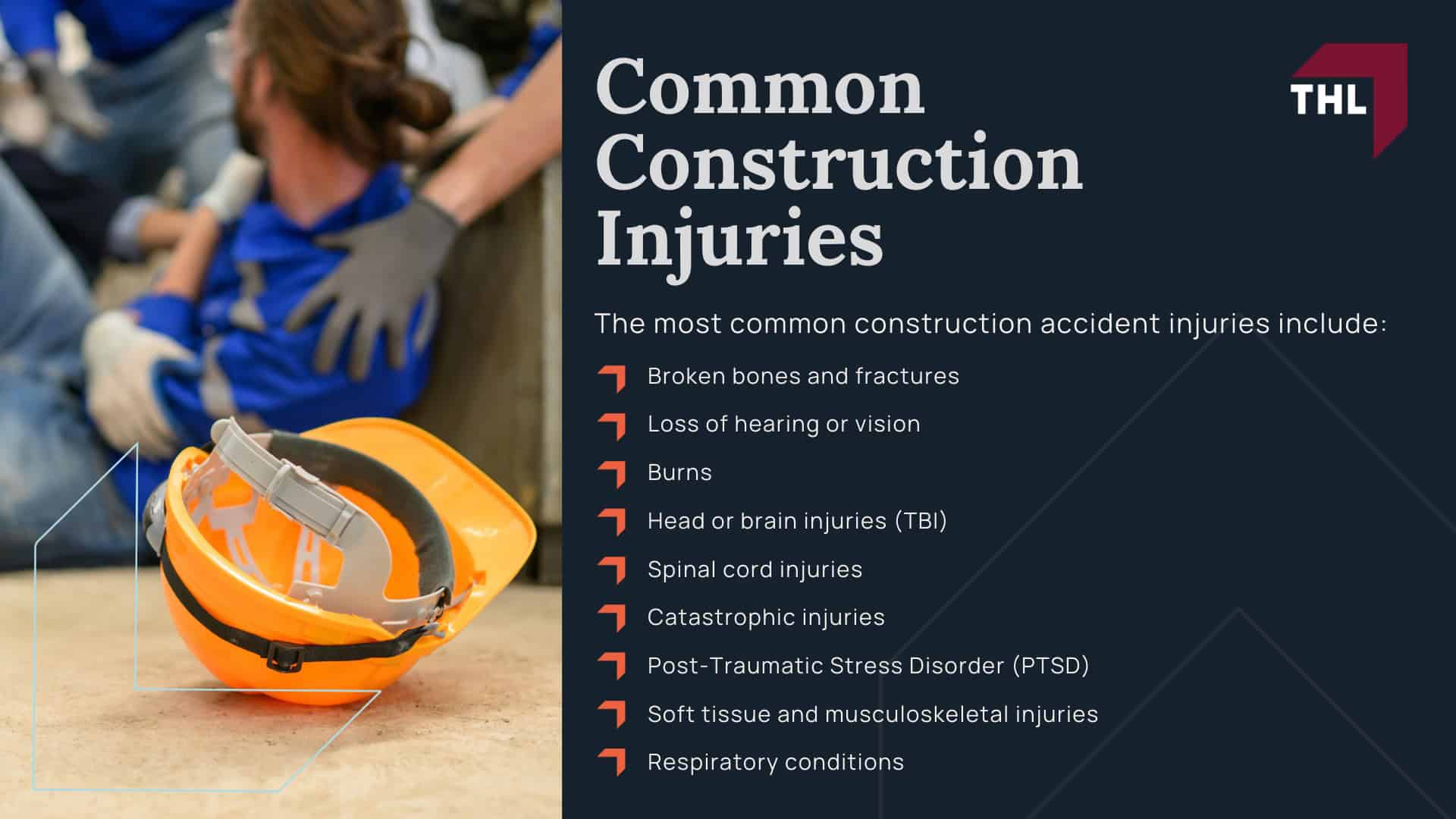 Common Construction Injuries

THL

The most common construction accident injuries include:

Broken bones and fractures

Loss of hearing or vision

Burns

Head or brain injuries (TBI)

Spinal cord injuries

Catastrophic injuries

Post-Traumatic Stress Disorder (PTSD)

Soft tissue and musculoskeletal injuries

Respiratory conditions